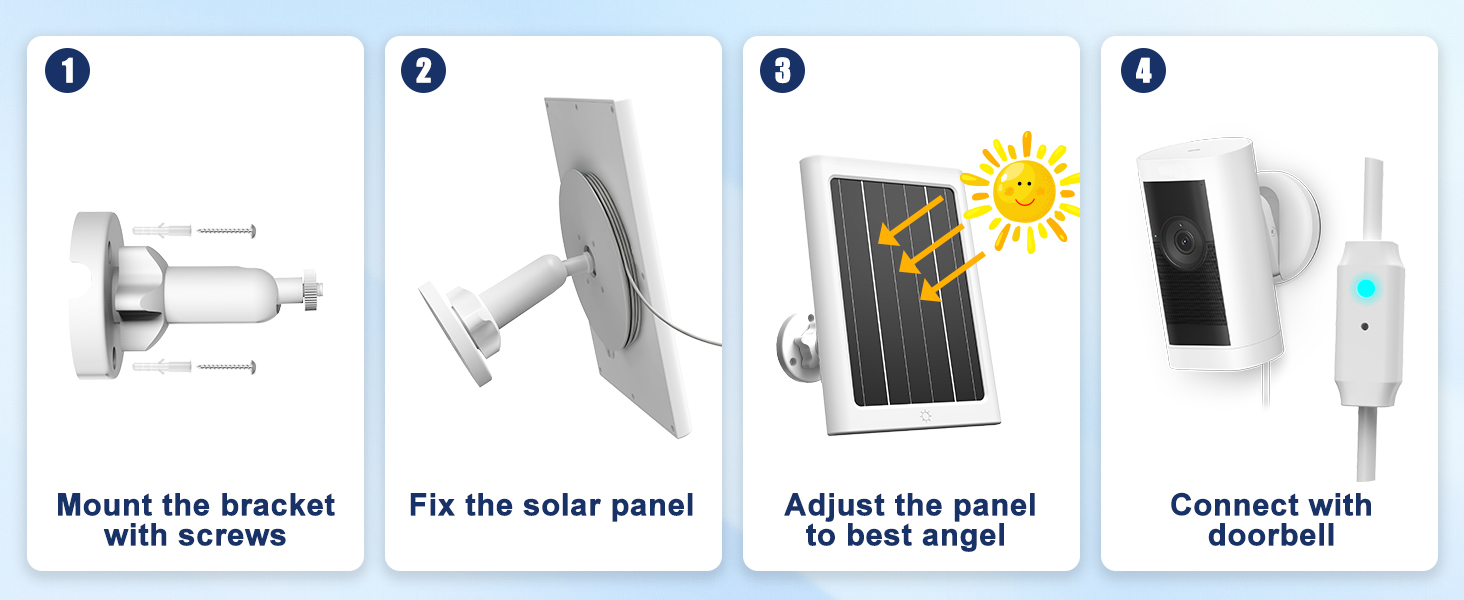 1

Mount the bracket with screws

2

Fix the solar panel

3

Adjust the panel to best angel

4

Connect with doorbell